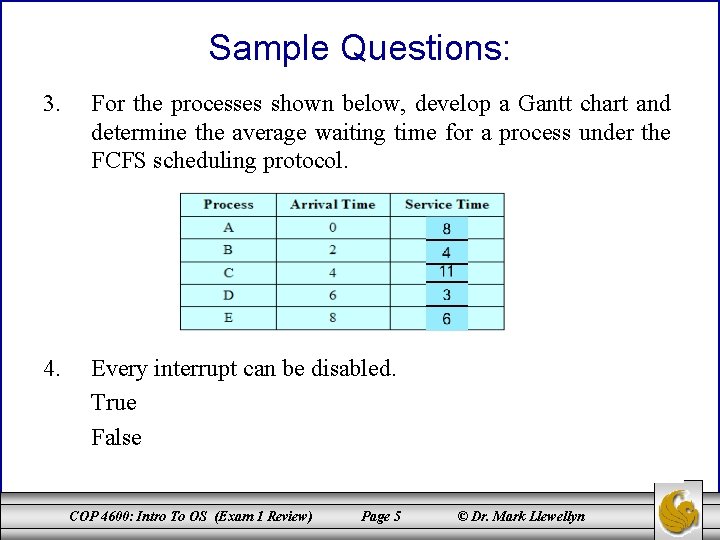 Sample Questions:

3. For the processes shown below, develop a Gantt chart and determine the average waiting time for a process under the FCFS scheduling protocol.

| Process | Arrival Time | Service Time |
|---|---|---|
| A | 0 | 8 |
| B | 2 | 4 |
| C | 4 | 11 |
| D | 6 | 3 |
| E | 8 | 6 |

4. Every interrupt can be disabled.

True

False

COP 4600: Intro To OS (Exam 1 Review) Page 5 © Dr. Mark Llewellyn